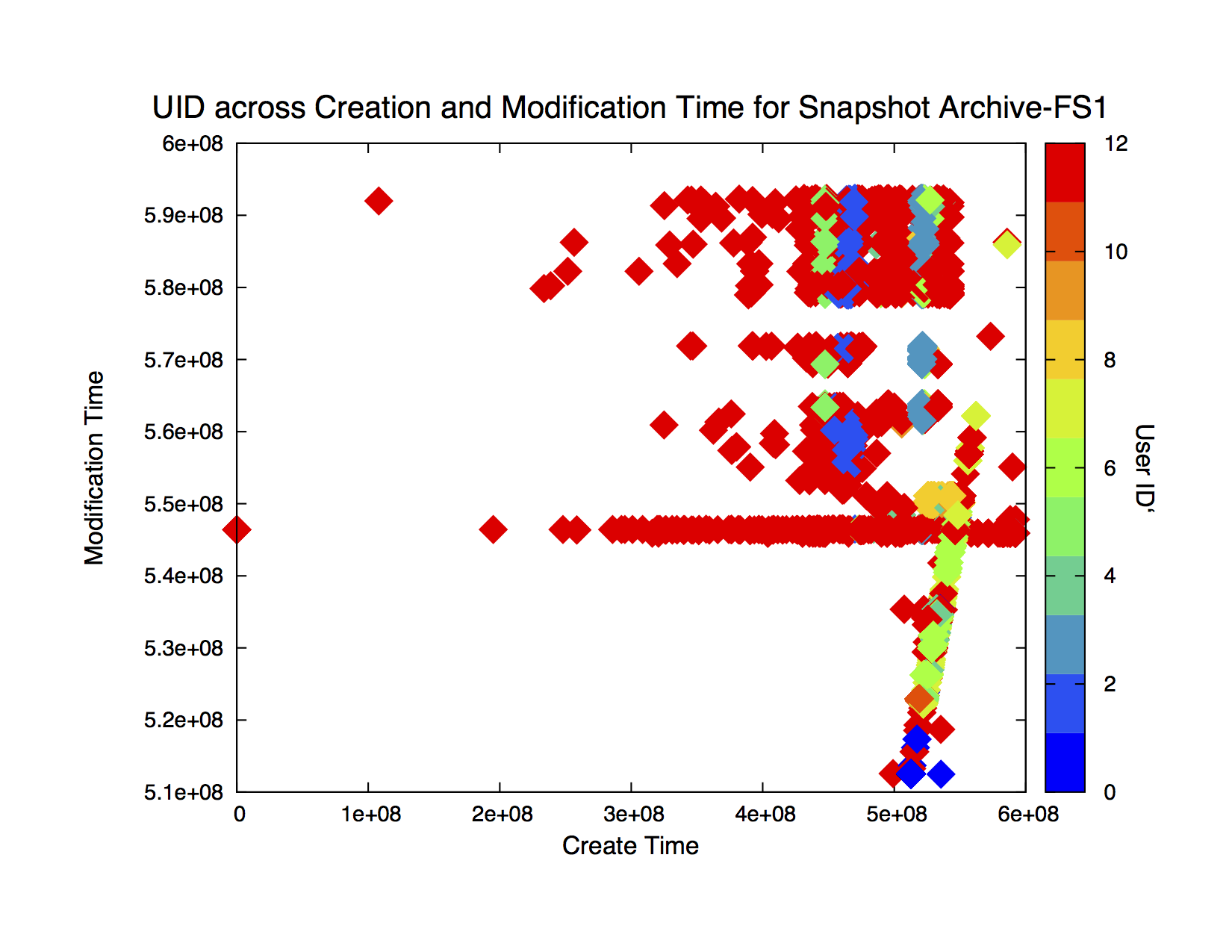 UID across Creation and Modification Time for Snapshot Archive-FS1

Modification Time

6e+08
5.9e+08
5.8e+08
5.7e+08
5.6e+08
5.5e+08
5.4e+08
5.3e+08
5.2e+08
5.1e+08

0
1e+08
2e+08
3e+08
4e+08
5e+08
6e+08

Create Time

12
10
8
6
4
2
0

User ID'